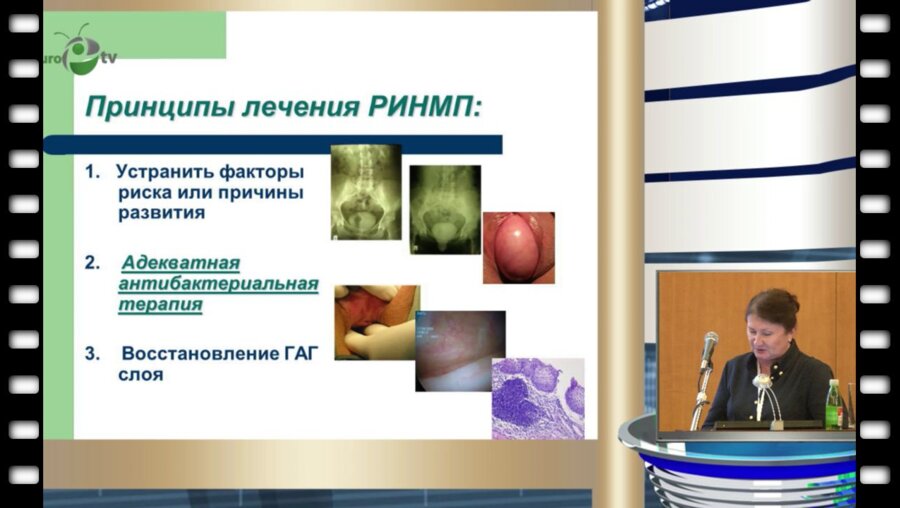 uro tv

Принципы лечения РИНМП:

1. Устранить факторы риска или причины развития

2. Адекватная антибактериальная терапия

3. Восстановление ГАГ слоя